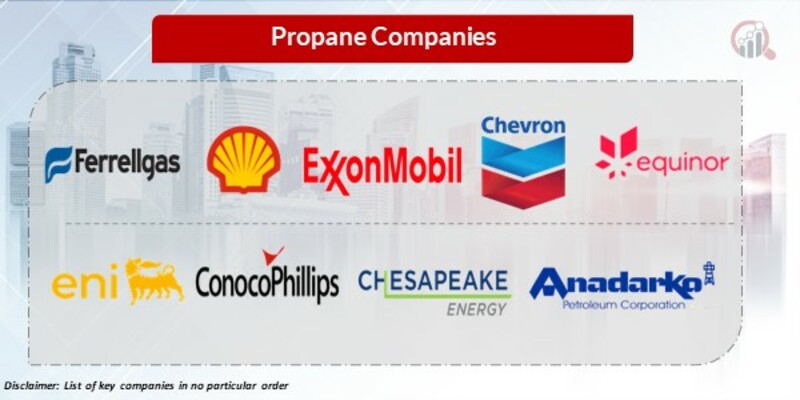 Propane Companies

Ferrellgas

ExxonMobil

Chevron

equinor

eni

ConocoPhillips

CHESAPEAKE ENERGY

Anadarko Petroleum Corporation

Disclaimer: List of key companies in no particular order